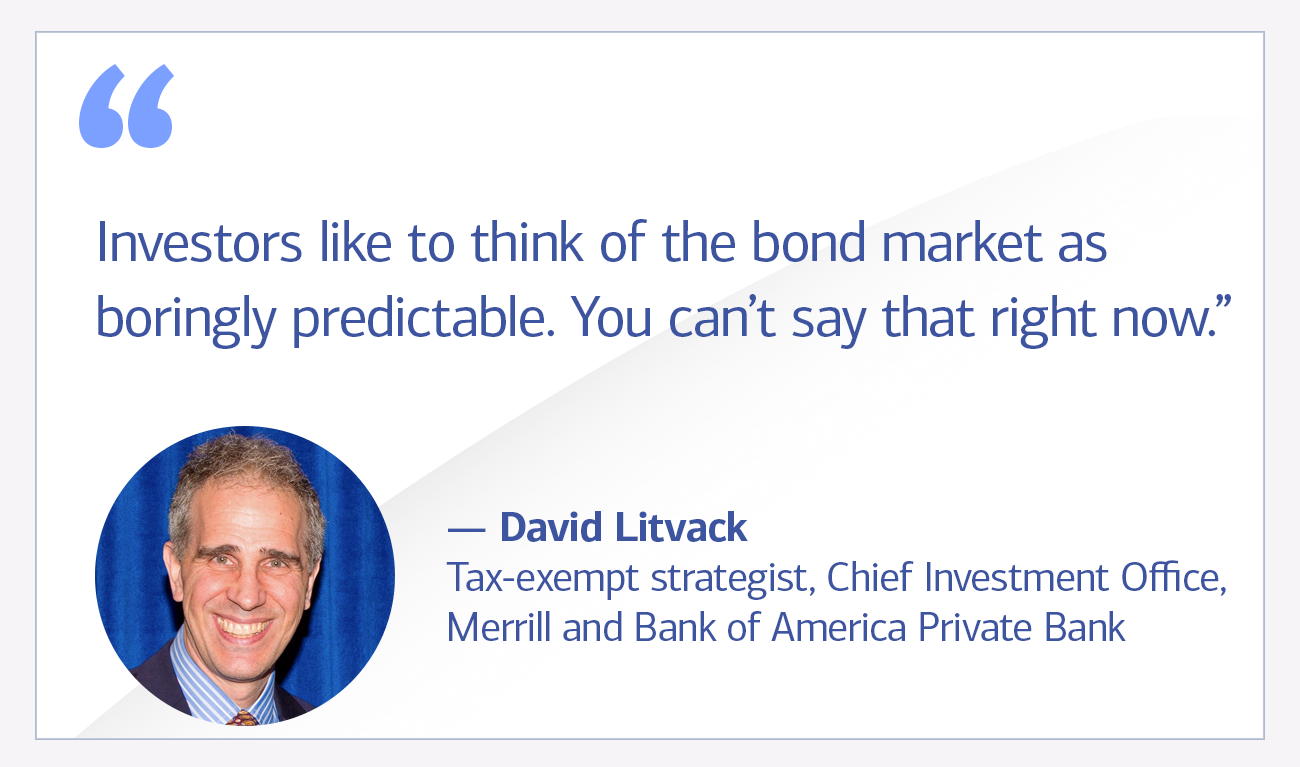 “

Investors like to think of the bond market as boringly predictable. You can’t say that right now.”

— David Litvack
Tax-exempt strategist, Chief Investment Office, Merrill and Bank of America Private Bank